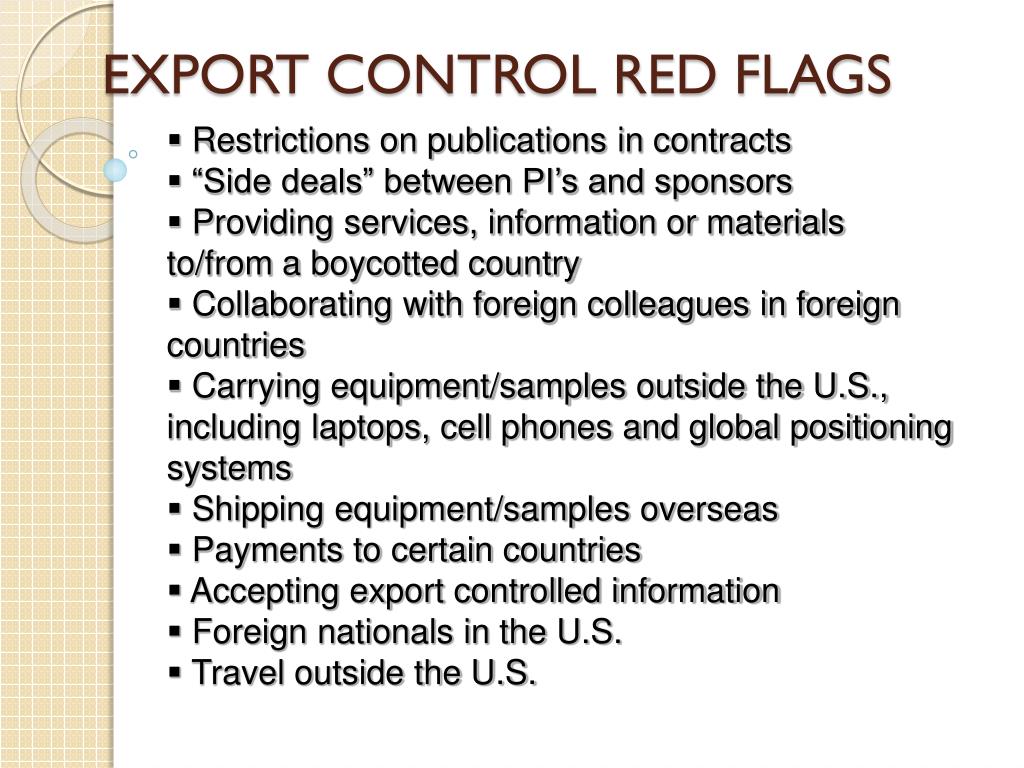 EXPORT CONTROL RED FLAGS

▪ Restrictions on publications in contracts
▪ “Side deals” between PI’s and sponsors
▪ Providing services, information or materials to/from a boycotted country
▪ Collaborating with foreign colleagues in foreign countries
▪ Carrying equipment/samples outside the U.S., including laptops, cell phones and global positioning systems
▪ Shipping equipment/samples overseas
▪ Payments to certain countries
▪ Accepting export controlled information
▪ Foreign nationals in the U.S.
▪ Travel outside the U.S.